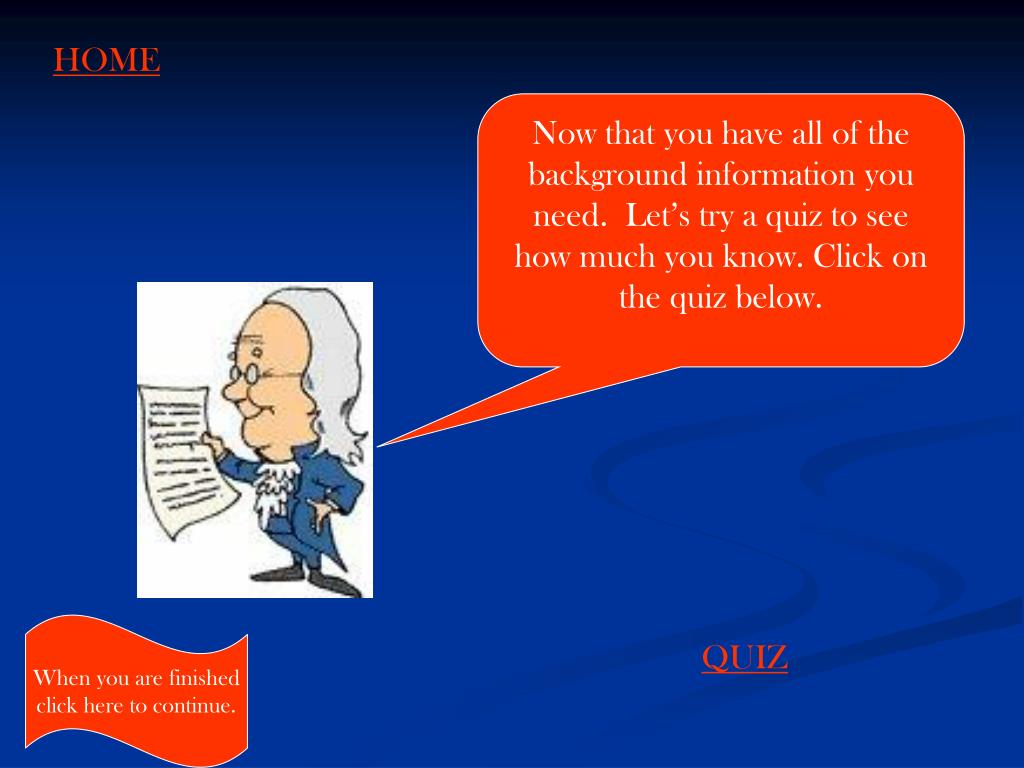 HOME

Now that you have all of the background information you need.  Let's try a quiz to see how much you know. Click on the quiz below.

QUIZ

When you are finished click here to continue.